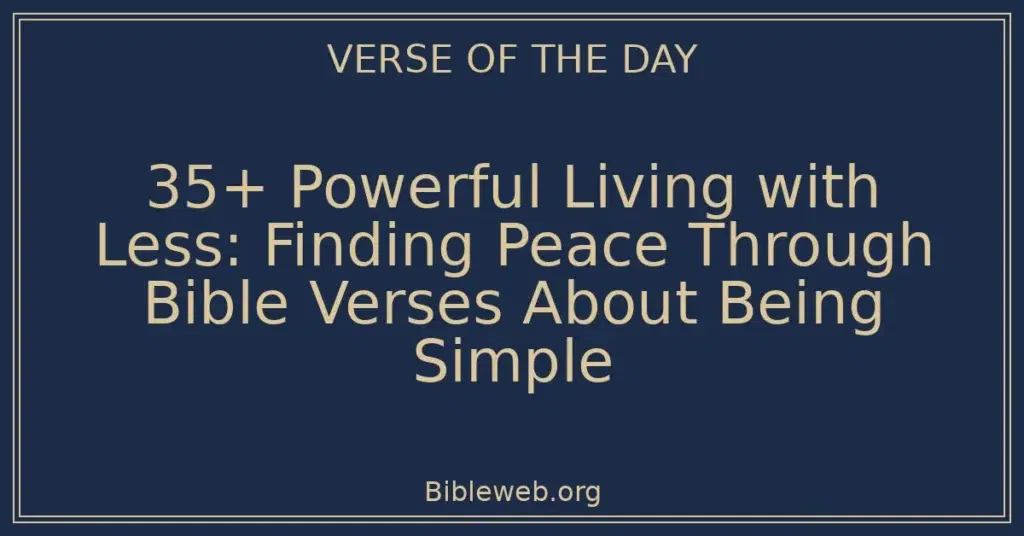 VERSE OF THE DAY

35+ Powerful Living with Less: Finding Peace Through Bible Verses About Being Simple

Bibleweb.org